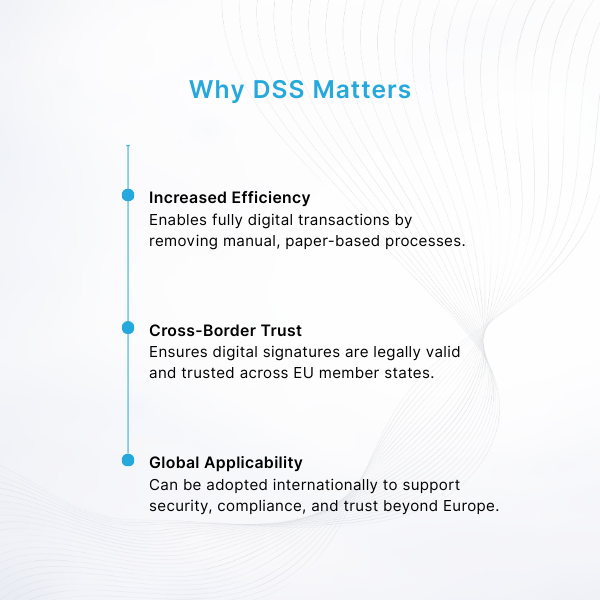 Why DSS Matters

Increased Efficiency
Enables fully digital transactions by removing manual, paper-based processes.

Cross-Border Trust
Ensures digital signatures are legally valid and trusted across EU member states.

Global Applicability
Can be adopted internationally to support security, compliance, and trust beyond Europe.